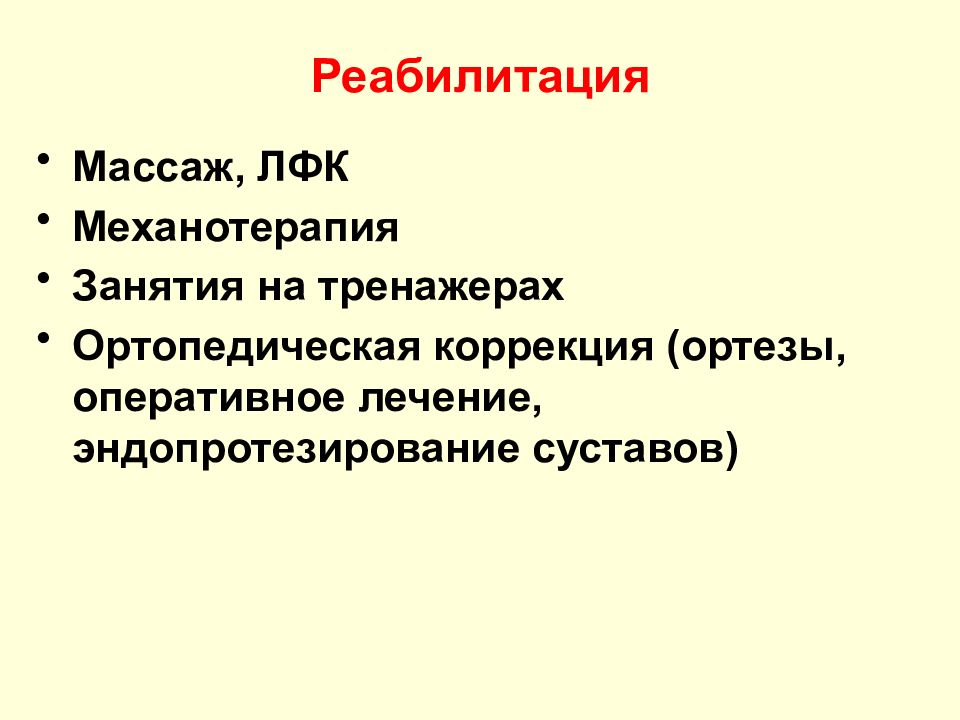 Реабилитация

• Массаж, ЛФК
• Механотерапия
• Занятия на тренажерах
• Ортопедическая коррекция (ортезы, оперативное лечение, эндопротезирование суставов)